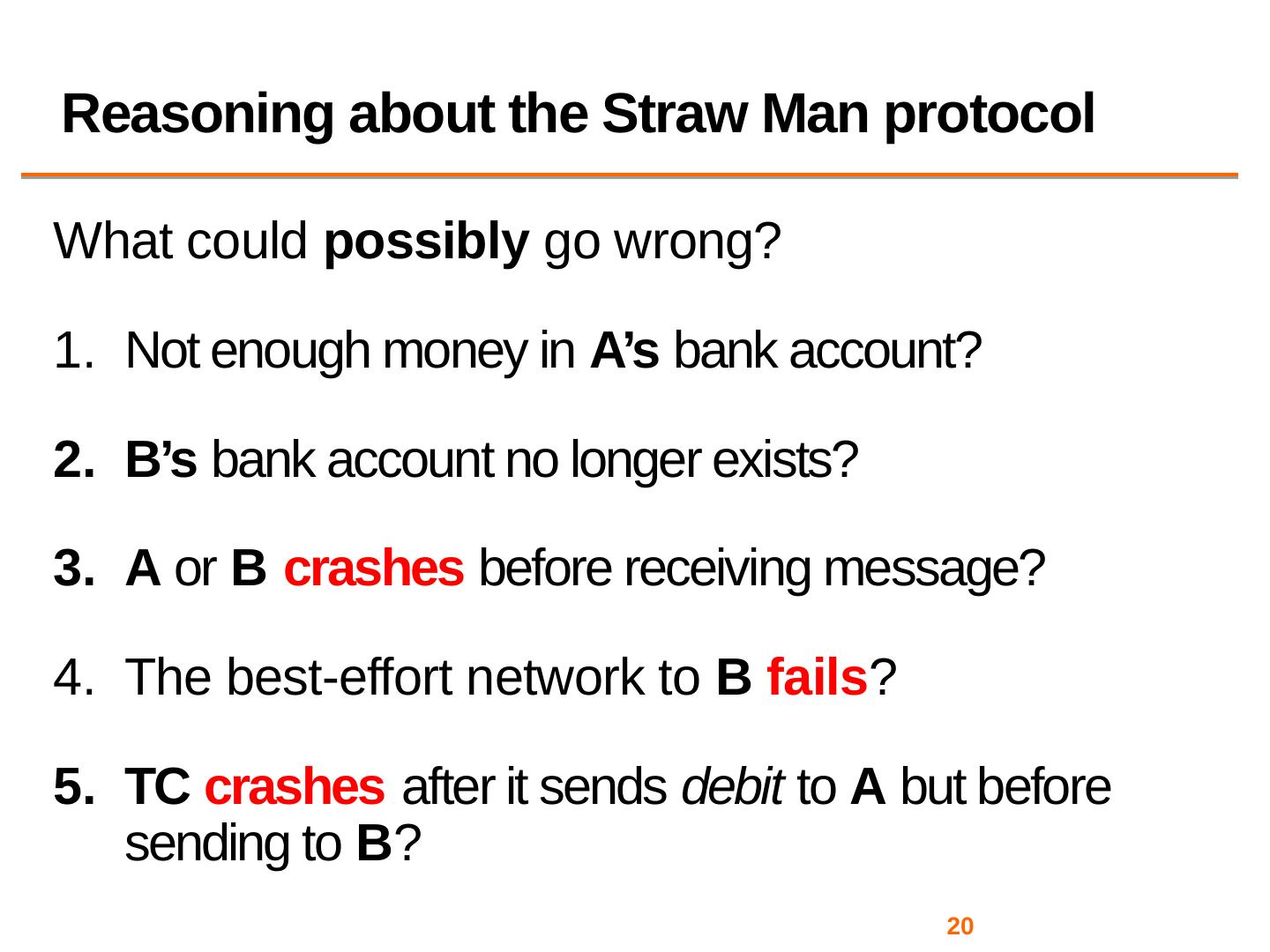 Reasoning about the Straw Man protocol

What could possibly go wrong?

1. Not enough money in A's bank account?

2. B's bank account no longer exists?

3. A or B crashes before receiving message?

4. The best-effort network to B fails?

5. TC crashes after it sends debit to A but before sending to B?

20